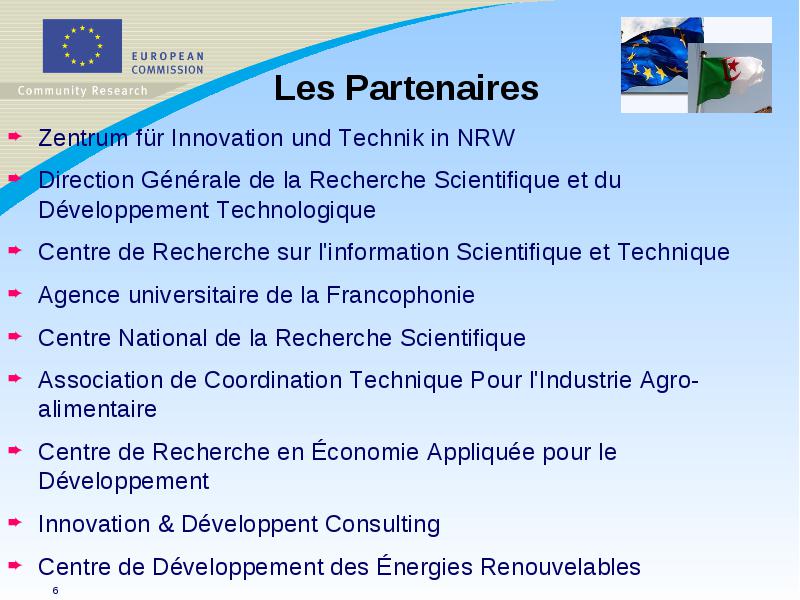 EUROPEAN COMMISSION
Community Research

Les Partenaires

Zentrum für Innovation und Technik in NRW

Direction Générale de la Recherche Scientifique et du Développement Technologique

Centre de Recherche sur l'information Scientifique et Technique

Agence universitaire de la Francophonie

Centre National de la Recherche Scientifique

Association de Coordination Technique Pour l'Industrie Agro-alimentaire

Centre de Recherche en Économie Appliquée pour le Développement

Innovation & Développent Consulting

Centre de Développement des Énergies Renouvelables

6